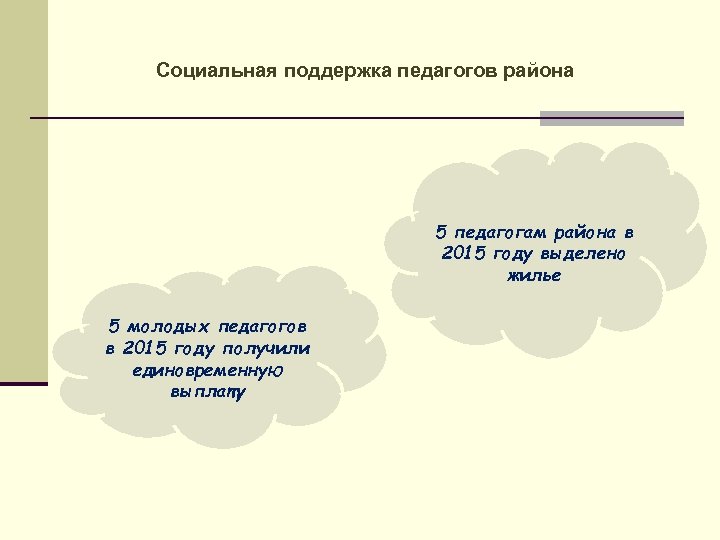 Социальная поддержка педагогов района

5 педагогам района в 2015 году выделено жилье

5 молодых педагогов в 2015 году получили единовременную выплату